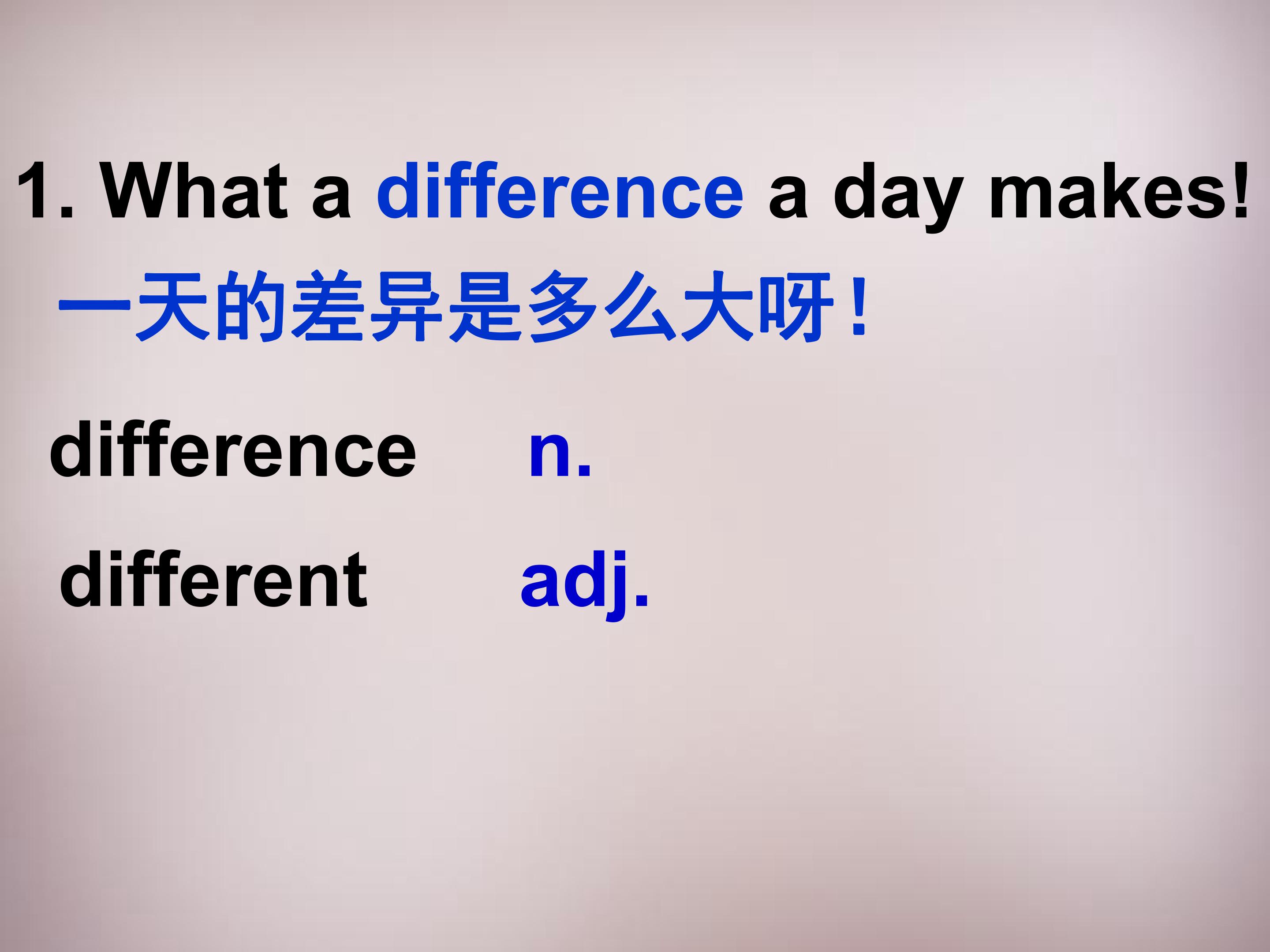 1. What a difference a day makes!

一天的差异是多么大呀！

difference n.

different adj.